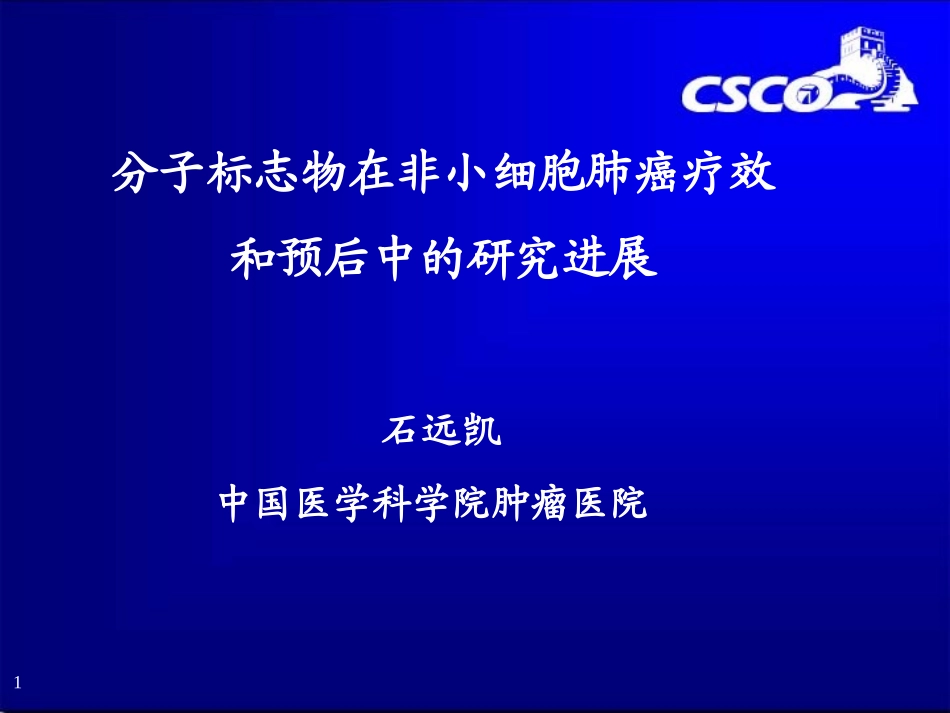 CSCO

分子标志物在非小细胞肺癌疗效和预后中的研究进展

石远凯

中国医学科学院肿瘤医院

1